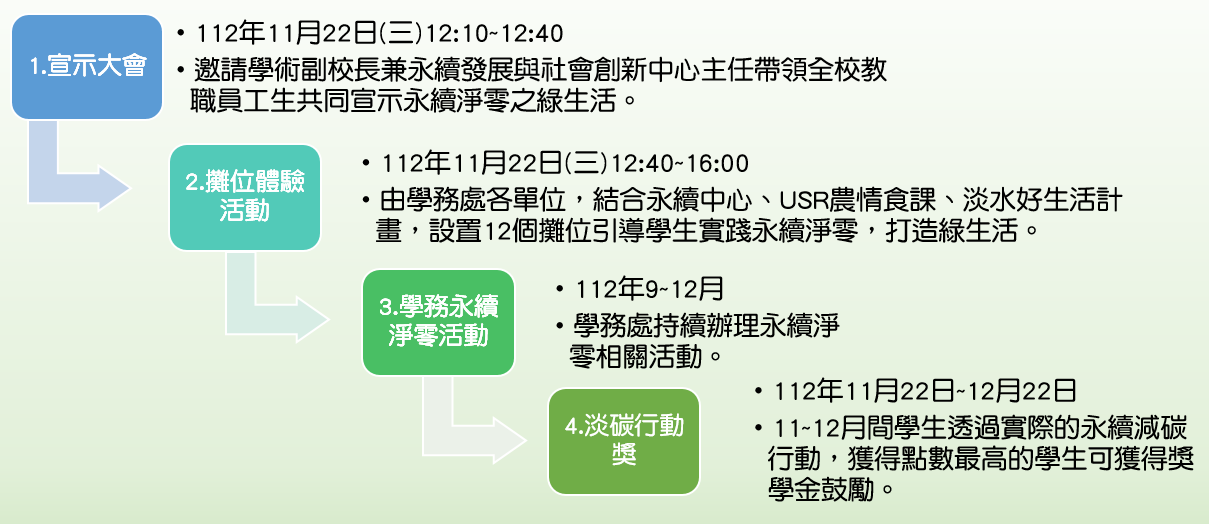 1.宣示大會

• 112年11月22日(三)12:10~12:40
• 邀請學術副校長兼永續發展與社會創新中心主任帶領全校教職員工生共同宣示永續淨零之綠生活。

2.攤位體驗活動

• 112年11月22日(三)12:40~16:00
• 由學務處各單位，結合永續中心、USR農情食課、淡水好生活計畫，設置12個攤位引導學生實踐永續淨零，打造綠生活。

3.學務永續淨零活動

• 112年9~12月
• 學務處持續辦理永續淨零相關活動。

4.淡碳行動獎

• 112年11月22日~12月22日
• 11~12月間學生透過實際的永續減碳行動，獲得點數最高的學生可獲得獎學金鼓勵。